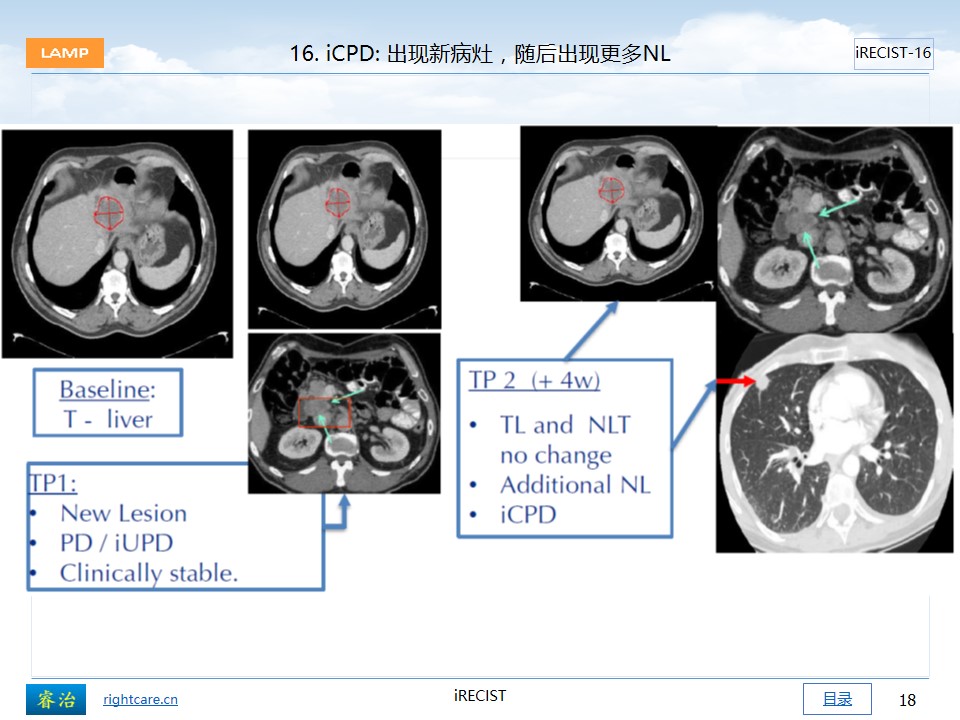 LAMP

16. iCPD: 出现新病灶，随后出现更多NL

iRECIST-16

Baseline:
T - liver

TP1:
• New Lesion
• PD / iUPD
• Clinically stable.

TP 2 (+ 4w)
• TL and NLT no change
• Additional NL
• iCPD

睿治 rightcare.cn

iRECIST

目录

18